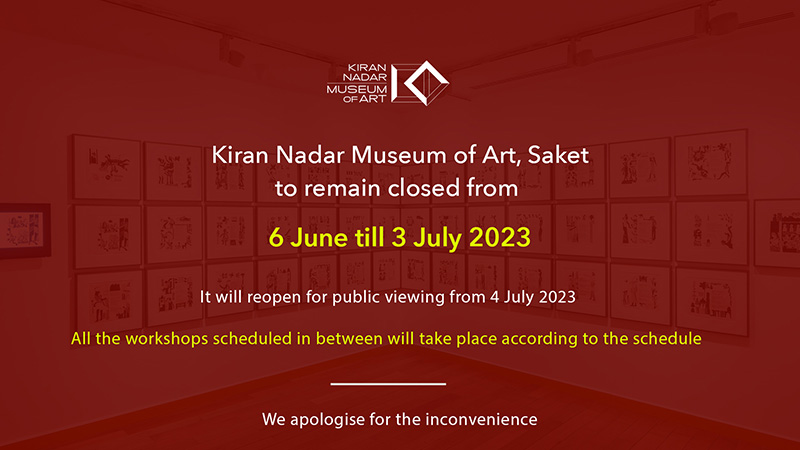 KIRAN NADAR MUSEUM OF ART

Kiran Nadar Museum of Art, Saket to remain closed from

6 June till 3 July 2023

It will reopen for public viewing from 4 July 2023

All the workshops scheduled in between will take place according to the schedule

We apologise for the inconvenience